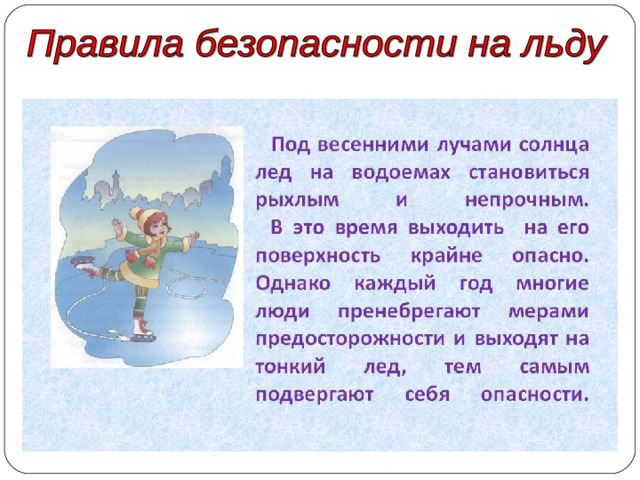 Правила безопасности на льду

Под весенними лучами солнца лед на водоемах становиться рыхлым и непрочным. В это время выходить на его поверхность крайне опасно. Однако каждый год многие люди пренебрегают мерами предосторожности и выходят на тонкий лед, тем самым подвергают себя опасности.